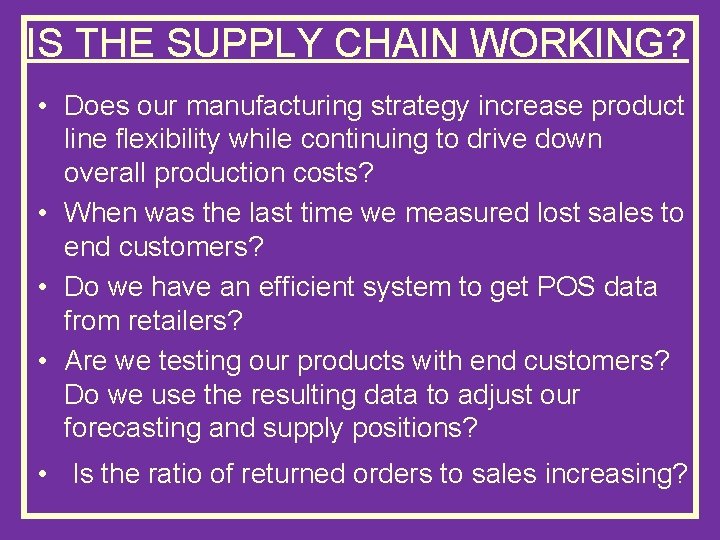 IS THE SUPPLY CHAIN WORKING?

• Does our manufacturing strategy increase product line flexibility while continuing to drive down overall production costs?
• When was the last time we measured lost sales to end customers?
• Do we have an efficient system to get POS data from retailers?
• Are we testing our products with end customers? Do we use the resulting data to adjust our forecasting and supply positions?
• Is the ratio of returned orders to sales increasing?